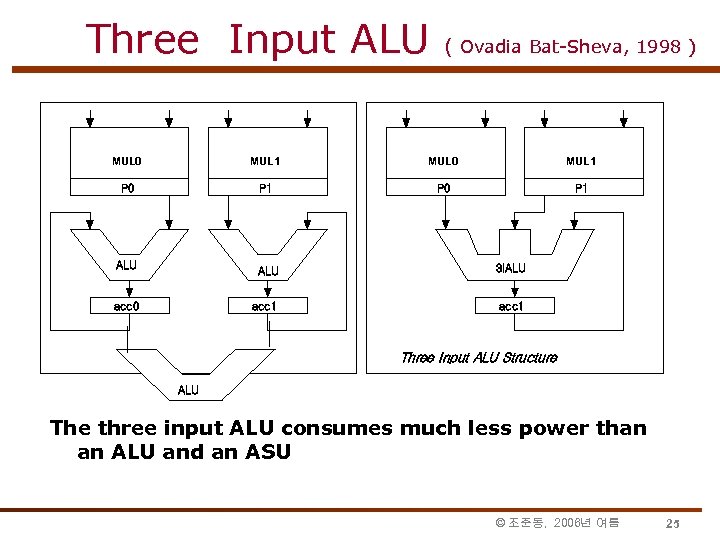 Three Input ALU ( Ovadia Bat-Sheva, 1998 )

MUL0

P0

MUL1

P1

ALU

ALU

acc0

acc1

ALU

MUL0

P0

MUL1

P1

3IALU

acc1

Three Input ALU Structure

The three input ALU consumes much less power than an ALU and an ASU

© 조준동, 2006년 여름

25